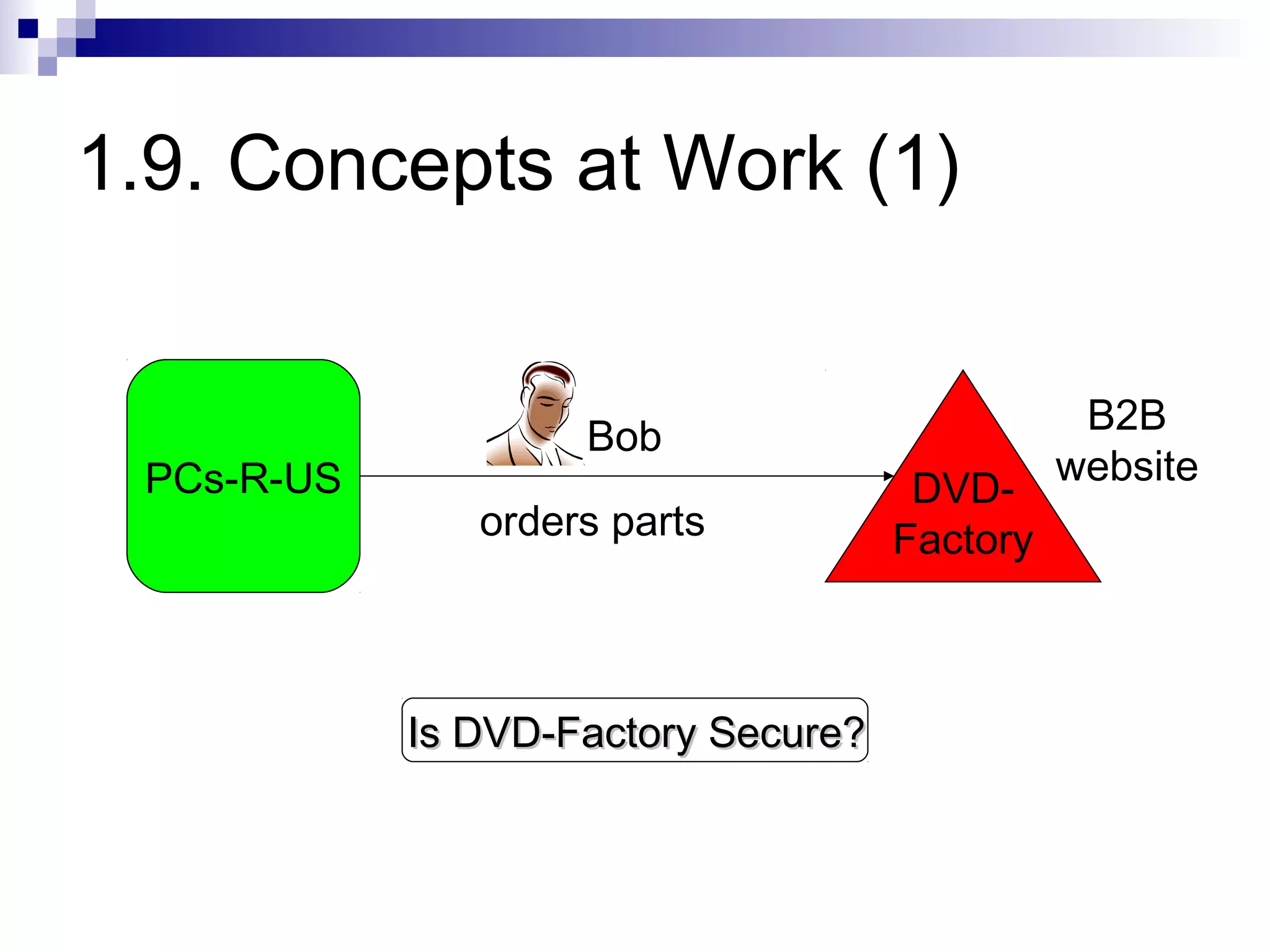 1.9. Concepts at Work (1)

PCs-R-US

Bob

orders parts

DVD-Factory

B2B website

Is DVD-Factory Secure?